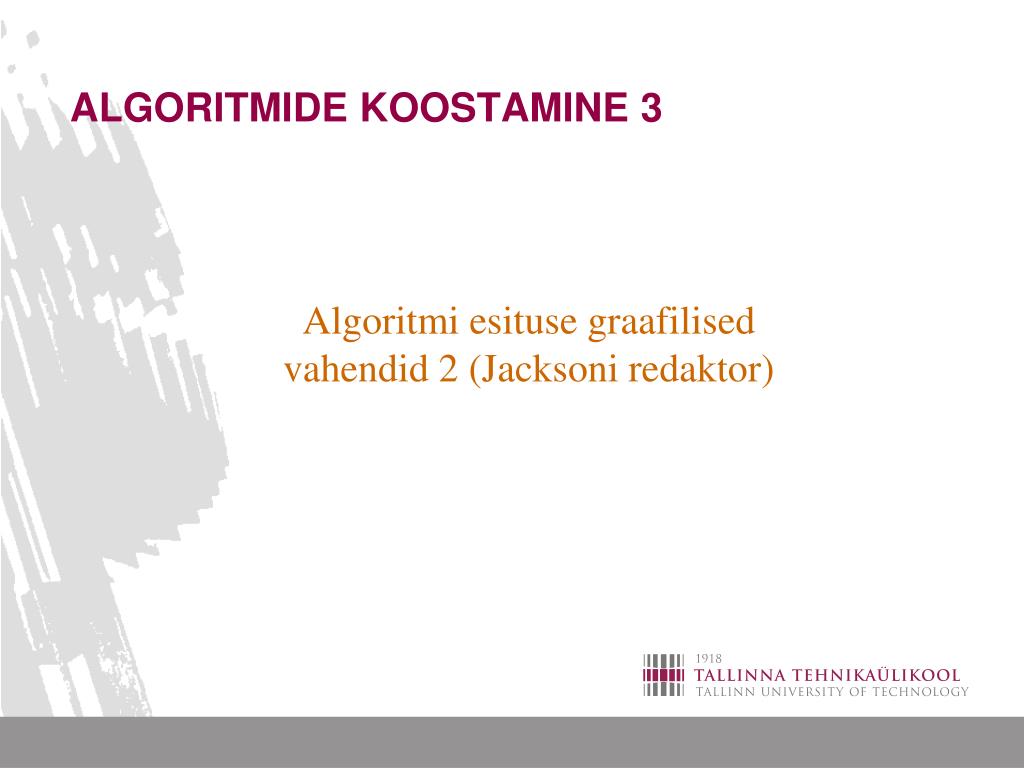 ALGORITMIDE KOOSTAMINE 3

Algoritmi esituse graafilised vahendid 2 (Jacksoni redaktor)

1918
TALLINNA TEHNIKAÜLIKOOL
TALLINN UNIVERSITY OF TECHNOLOGY